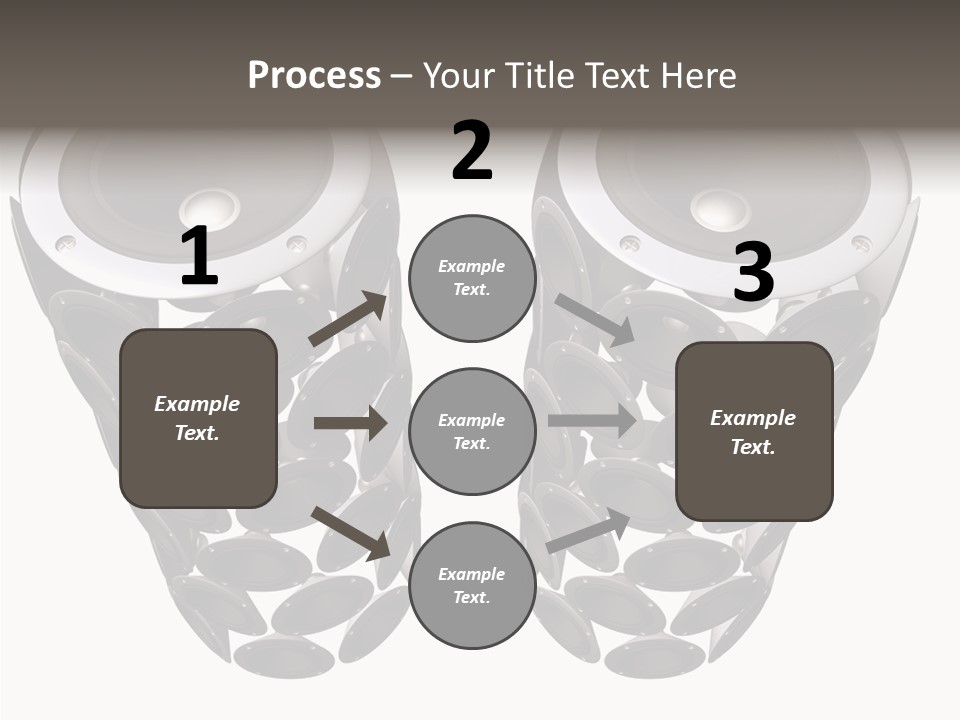 Process – Your Title Text Here

1

Example Text.

2

Example Text.

Example Text.

Example Text.

3

Example Text.